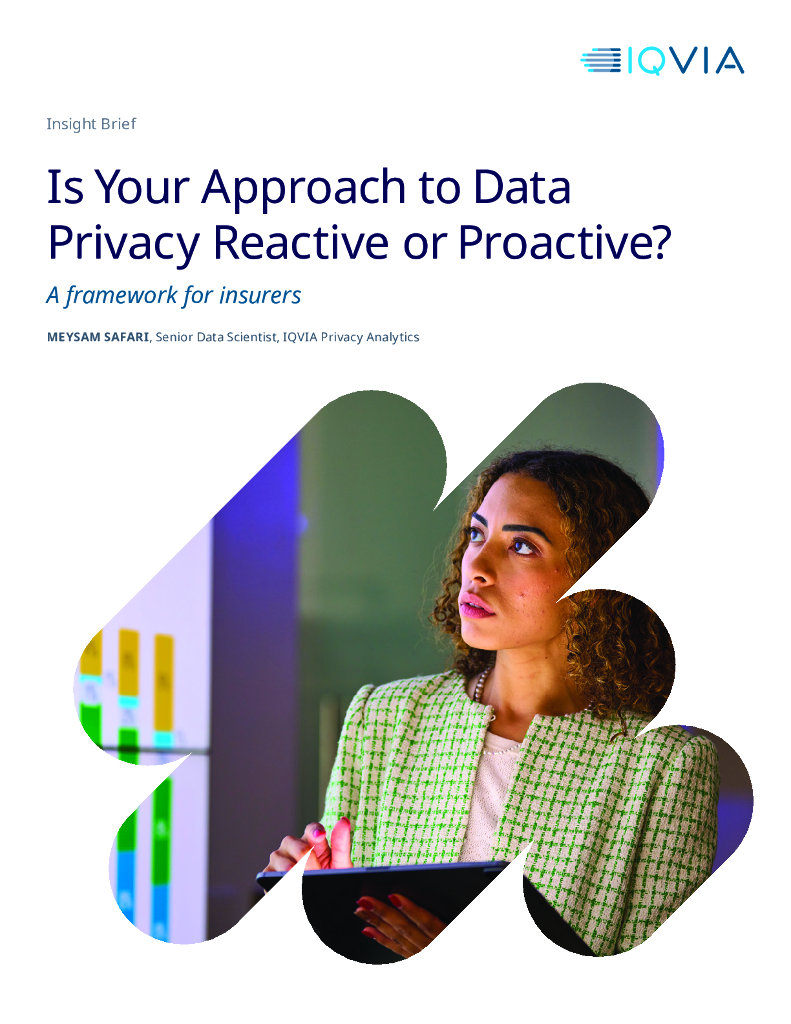 IQVIA

Insight Brief

Is Your Approach to Data Privacy Reactive or Proactive?

A framework for insurers

MEYSAM SAFARI, Senior Data Scientist, IQVIA Privacy Analytics